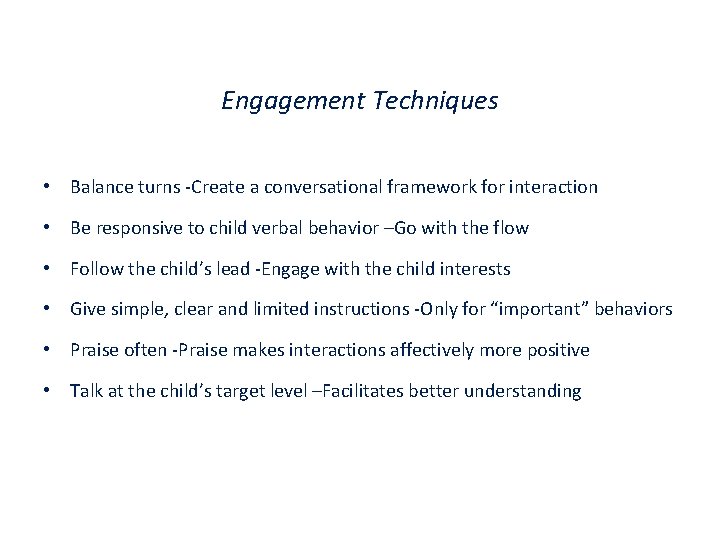 Engagement Techniques

• Balance turns -Create a conversational framework for interaction

• Be responsive to child verbal behavior –Go with the flow

• Follow the child’s lead -Engage with the child interests

• Give simple, clear and limited instructions -Only for “important” behaviors

• Praise often -Praise makes interactions affectively more positive

• Talk at the child’s target level –Facilitates better understanding